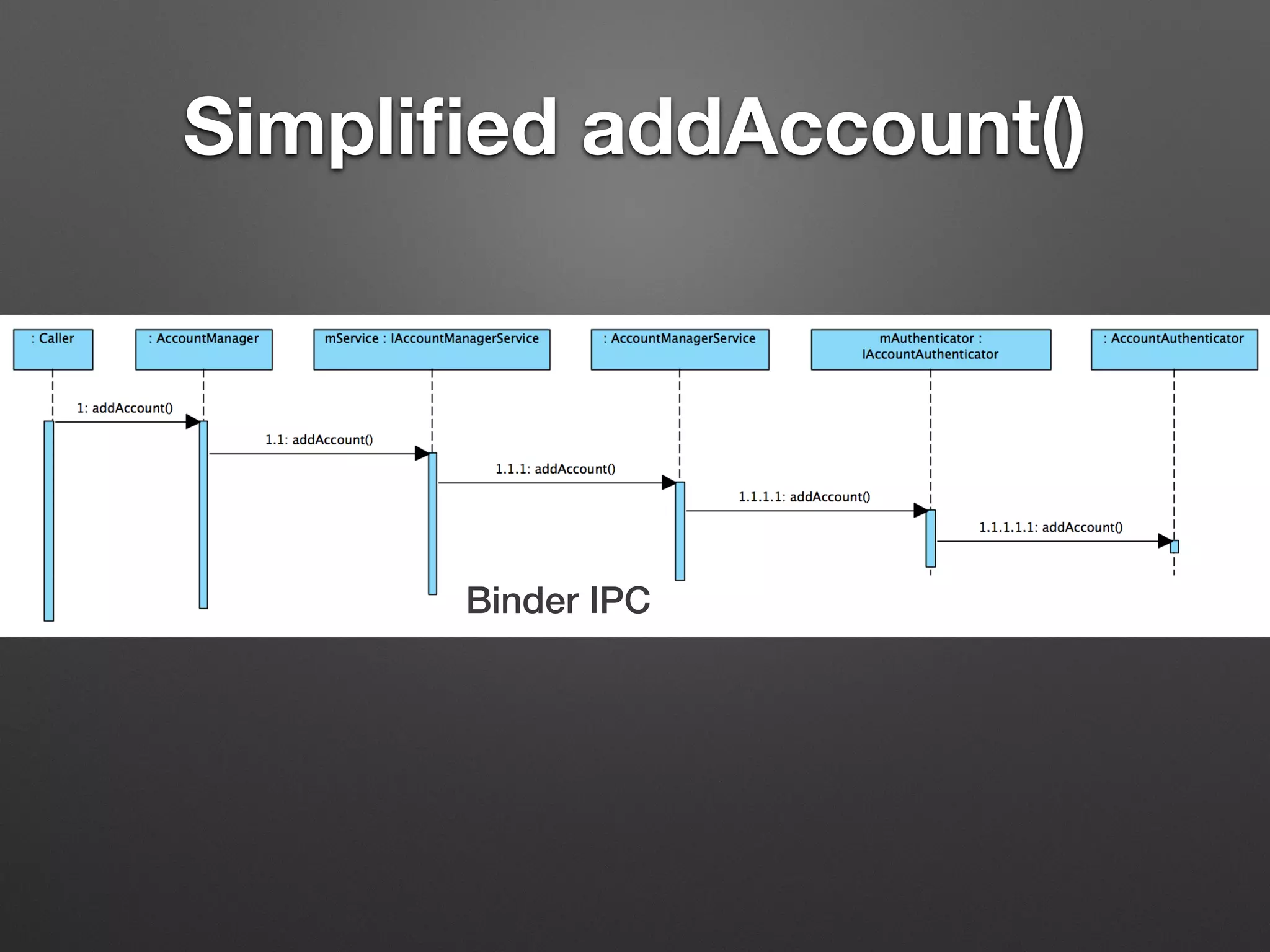 Simplified addAccount()

: Caller

: AccountManager

mService : IAccountManagerService

: AccountManagerService

mAuthenticator : IAccountAuthenticator

: AccountAuthenticator

1: addAccount()

1.1: addAccount()

1.1.1: addAccount()

1.1.1.1: addAccount()

1.1.1.1.1: addAccount()

Binder IPC